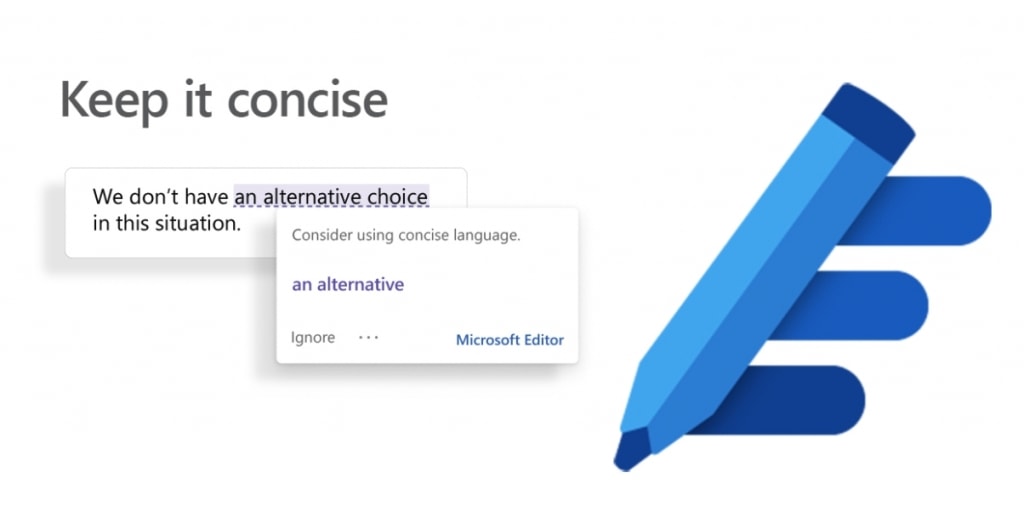 Keep it concise

We don't have an alternative choice in this situation.

Consider using concise language.

an alternative

Ignore ···

Microsoft Editor